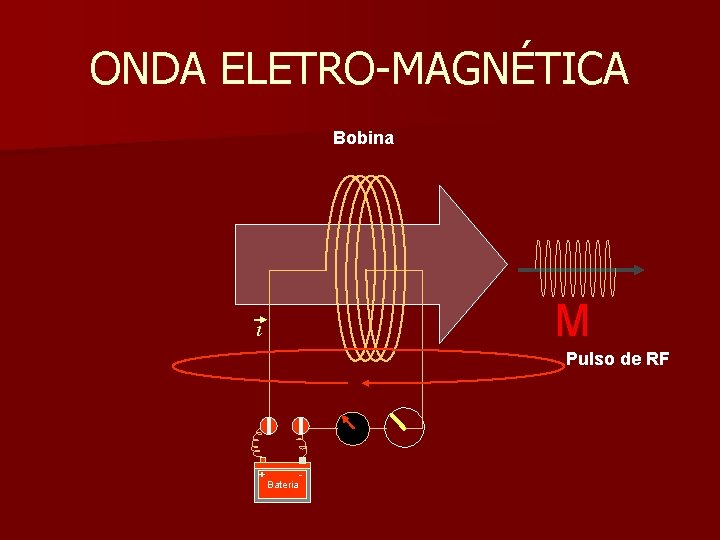 ONDA ELETRO-MAGNÉTICA

Bobina

$\vec{i}$

M

Pulso de RF

+ -
Bateria